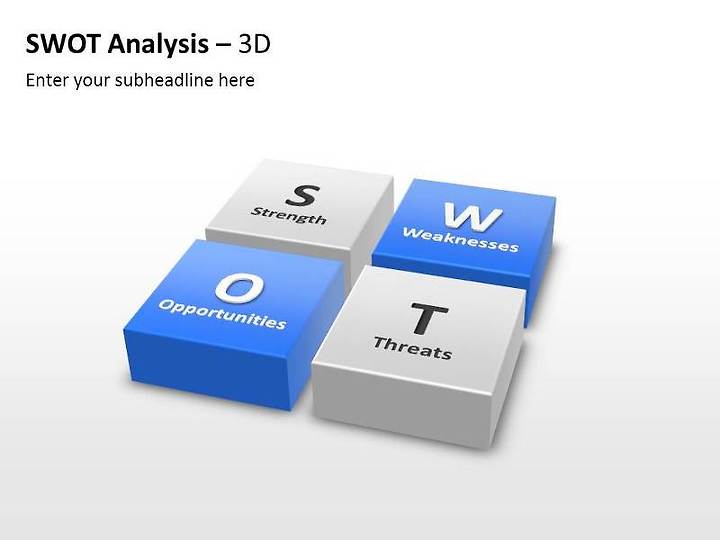 SWOT Analysis – 3D
Enter your subheadline here

S
Strength

W
Weaknesses

O
Opportunities

T
Threats